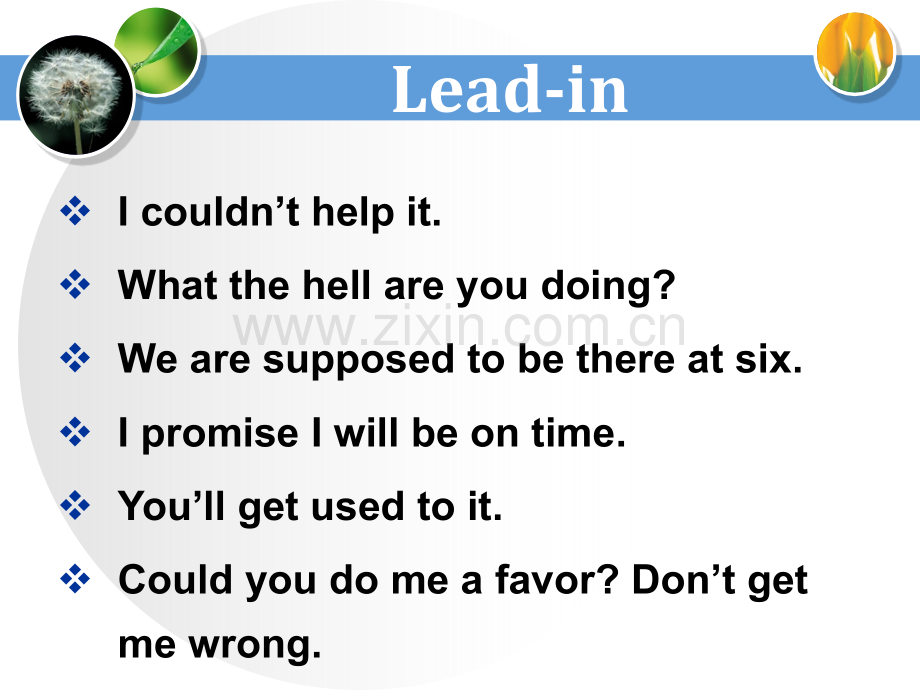 Lead-in

❖ I couldn’t help it.

❖ What the hell are you doing?

www.zixin.com.cn

❖ We are supposed to be there at six.

❖ I promise I will be on time.

❖ You’ll get used to it.

❖ Could you do me a favor? Don’t get me wrong.